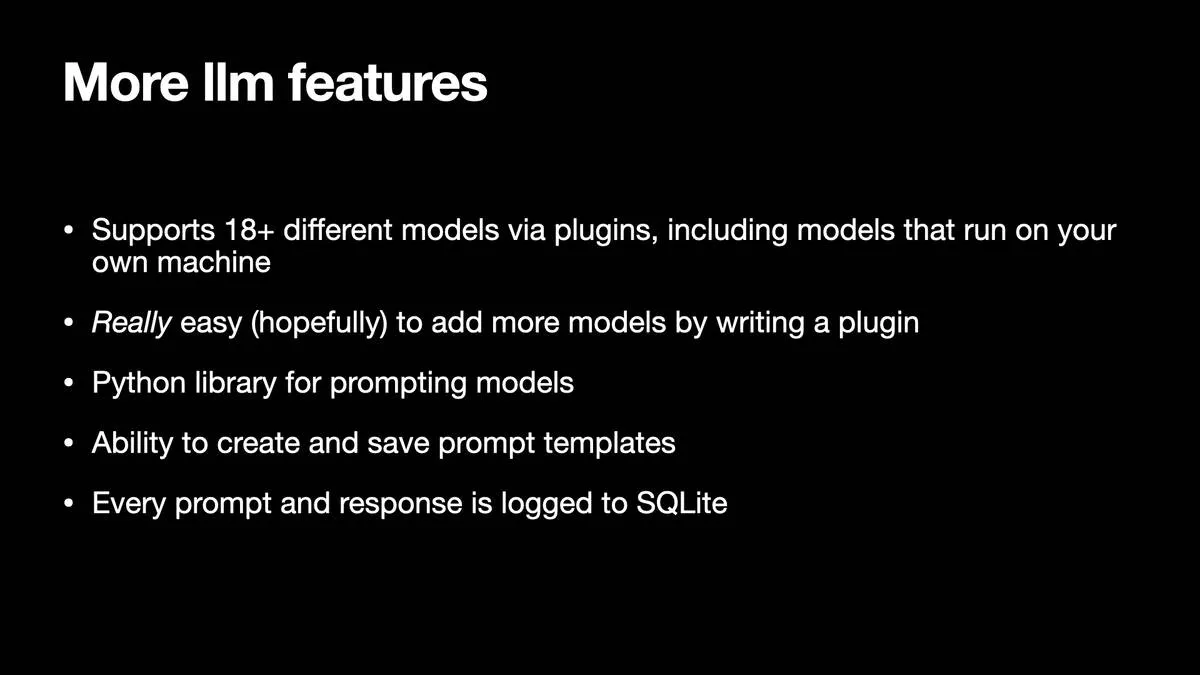 More llm features

• Supports 18+ different models via plugins, including models that run on your own machine

• Really easy (hopefully) to add more models by writing a plugin

• Python library for prompting models

• Ability to create and save prompt templates

• Every prompt and response is logged to SQLite